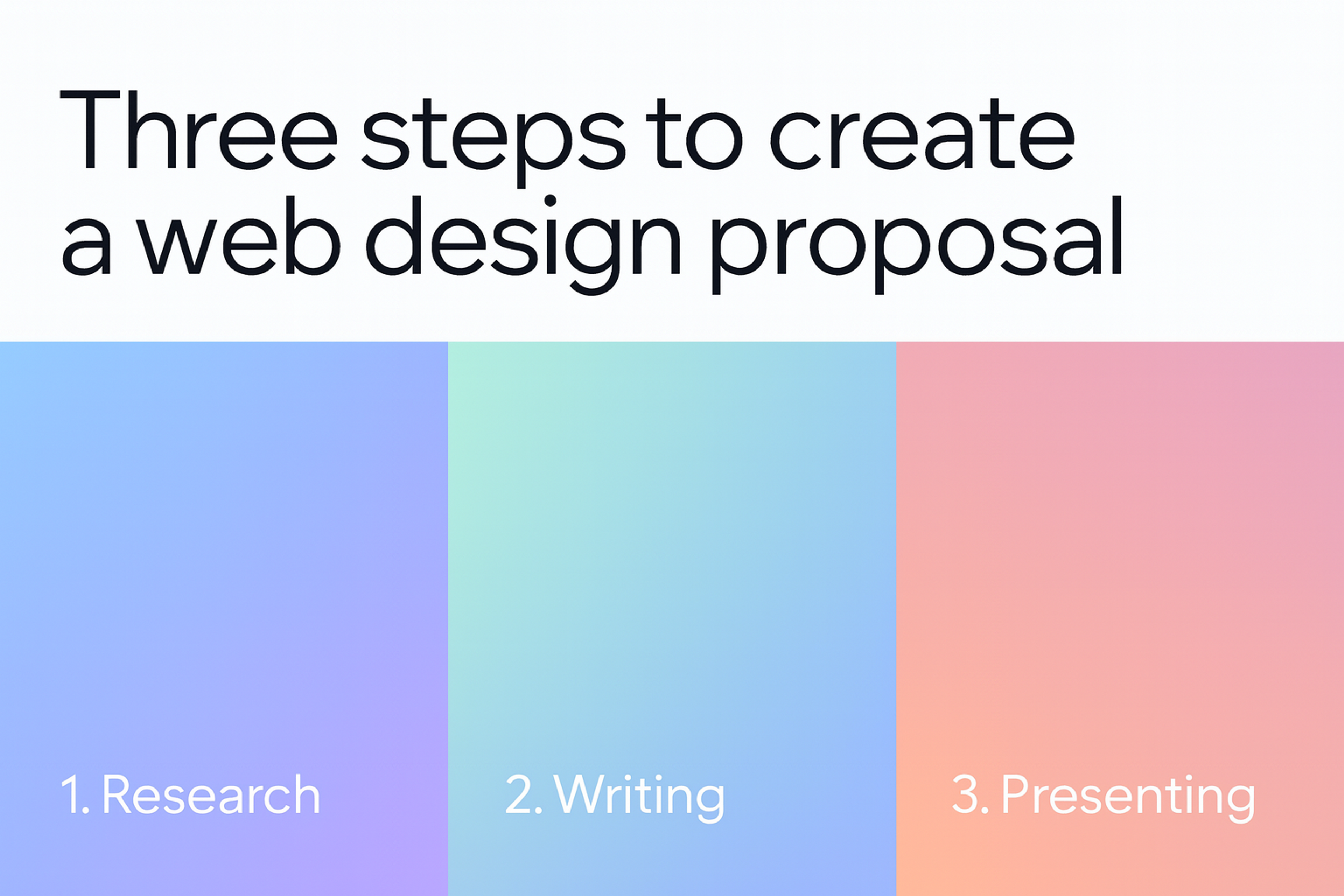 Three steps to create a web design proposal

1. Research

2. Writing

3. Presenting